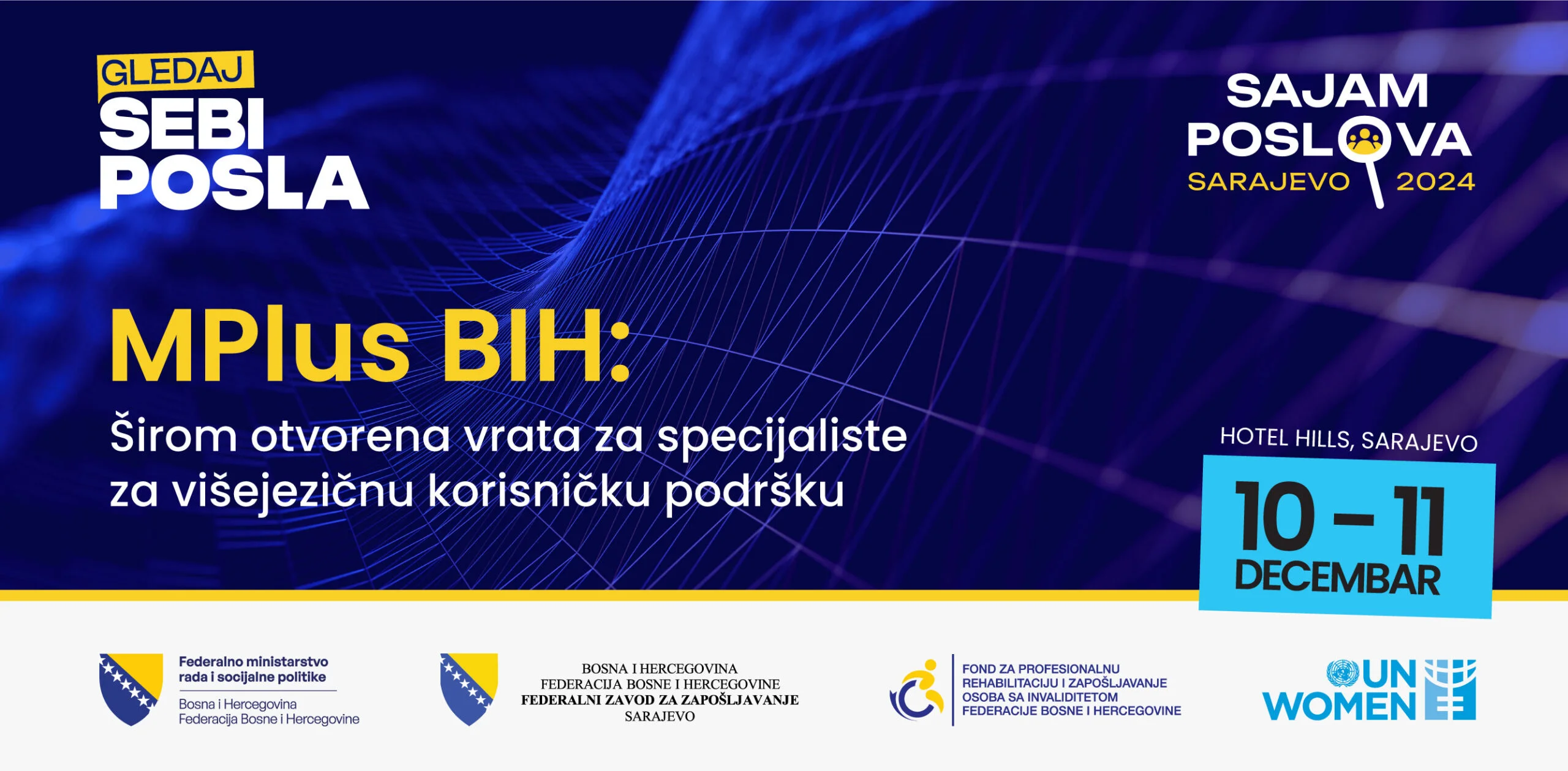 GLEDAJ
SEBI
POSLA

SAJAM
POSLOVA
SARAJEVO 2024

MPlus BIH:
Širom otvorena vrata za specijaliste za višejezičnu korisničku podršku

HOTEL HILLS, SARAJEVO
10 – 11
DECEMBAR

Federalno ministarstvo rada i socijalne politike
Bosna i Hercegovina
Federacija Bosne i Hercegovine

BOSNA I HERCEGOVINA
FEDERACIJA BOSNE I HERCEGOVINE
FEDERALNI ZAVOD ZA ZAPOŠLJAVANJE
SARAJEVO

FOND ZA PROFESIONALNU REHABILITACIJU I ZAPOŠLJAVANJE OSOBA SA INVALIDITETOM FEDERACIJE BOSNE I HERCEGOVINE

UN WOMEN